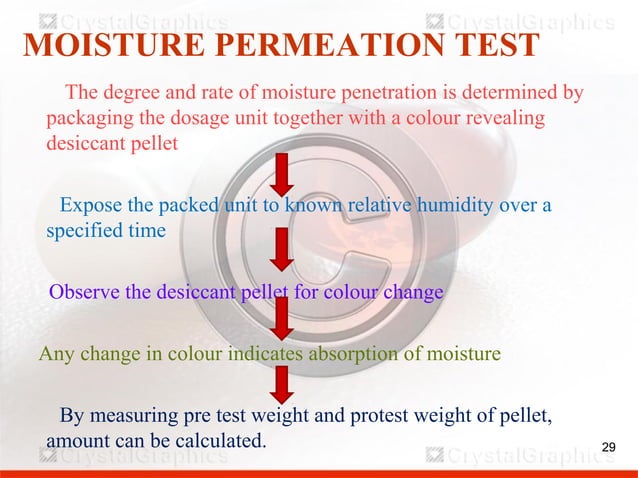 CrystalGraphics CrystalGraphics

MOISTURE PERMEATION TEST

The degree and rate of moisture penetration is determined by packaging the dosage unit together with a colour revealing desiccant pellet

Expose the packed unit to known relative humidity over a specified time

Observe the desiccant pellet for colour change

Any change in colour indicates absorption of moisture

By measuring pre test weight and protest weight of pellet, amount can be calculated.

29

CrystalGraphics CrystalGraphics